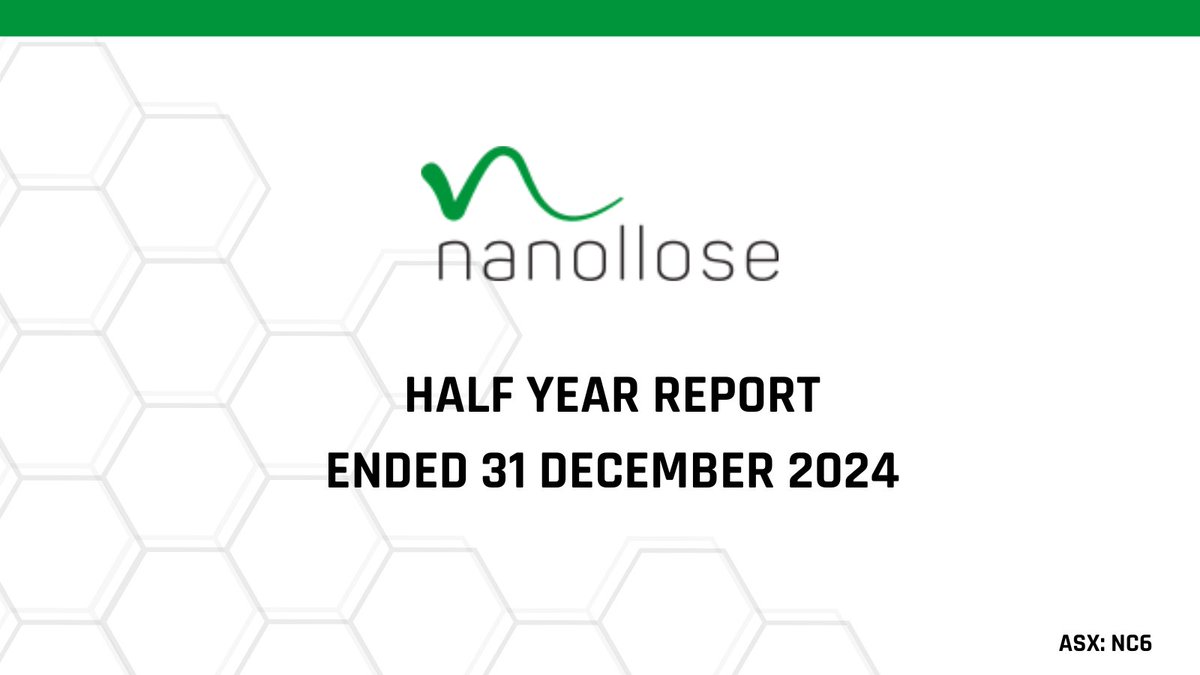 nanollose

HALF YEAR REPORT
ENDED 31 DECEMBER 2024

ASX: NC6